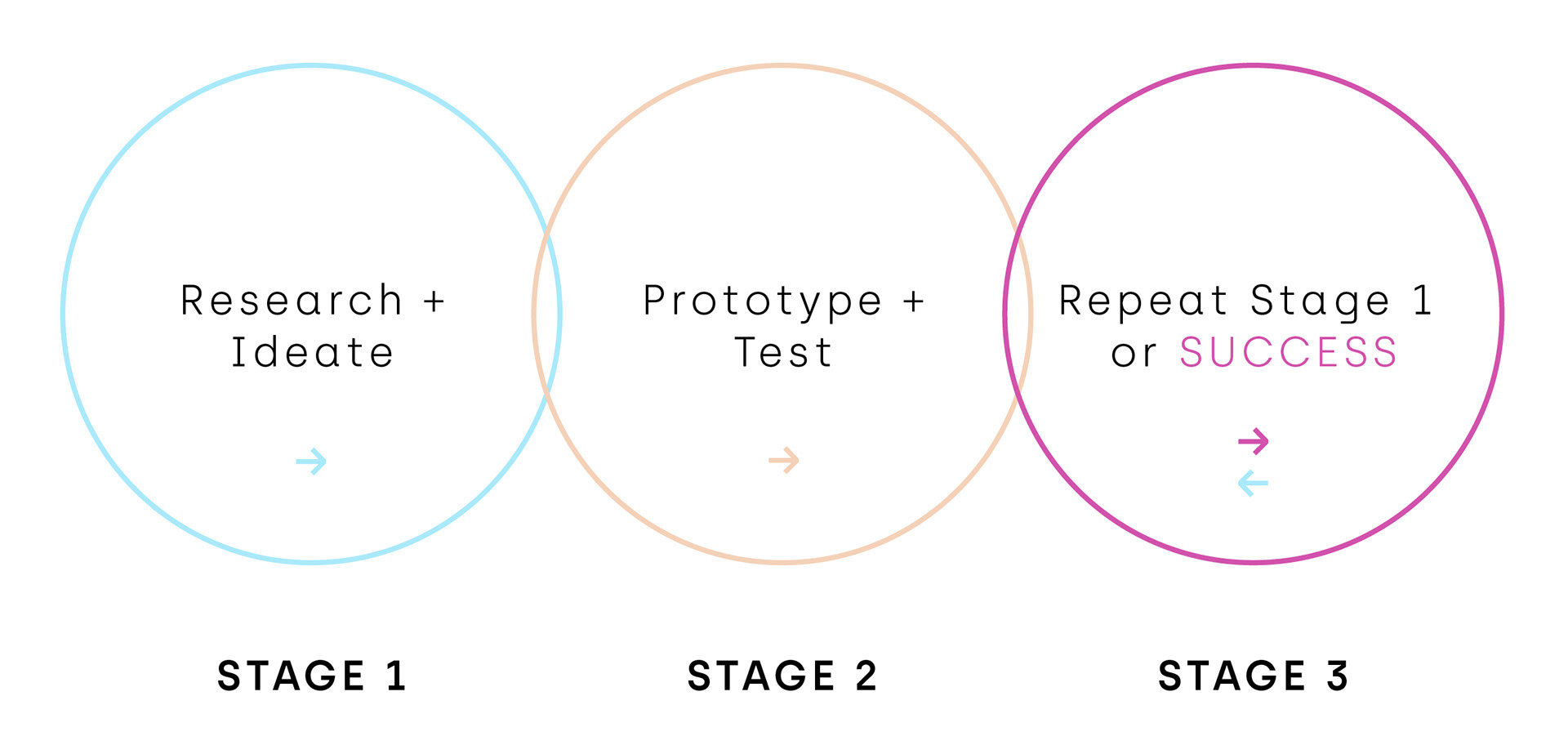 Research + Ideate

Prototype + Test

Repeat Stage 1 or SUCCESS

STAGE 1

STAGE 2

STAGE 3